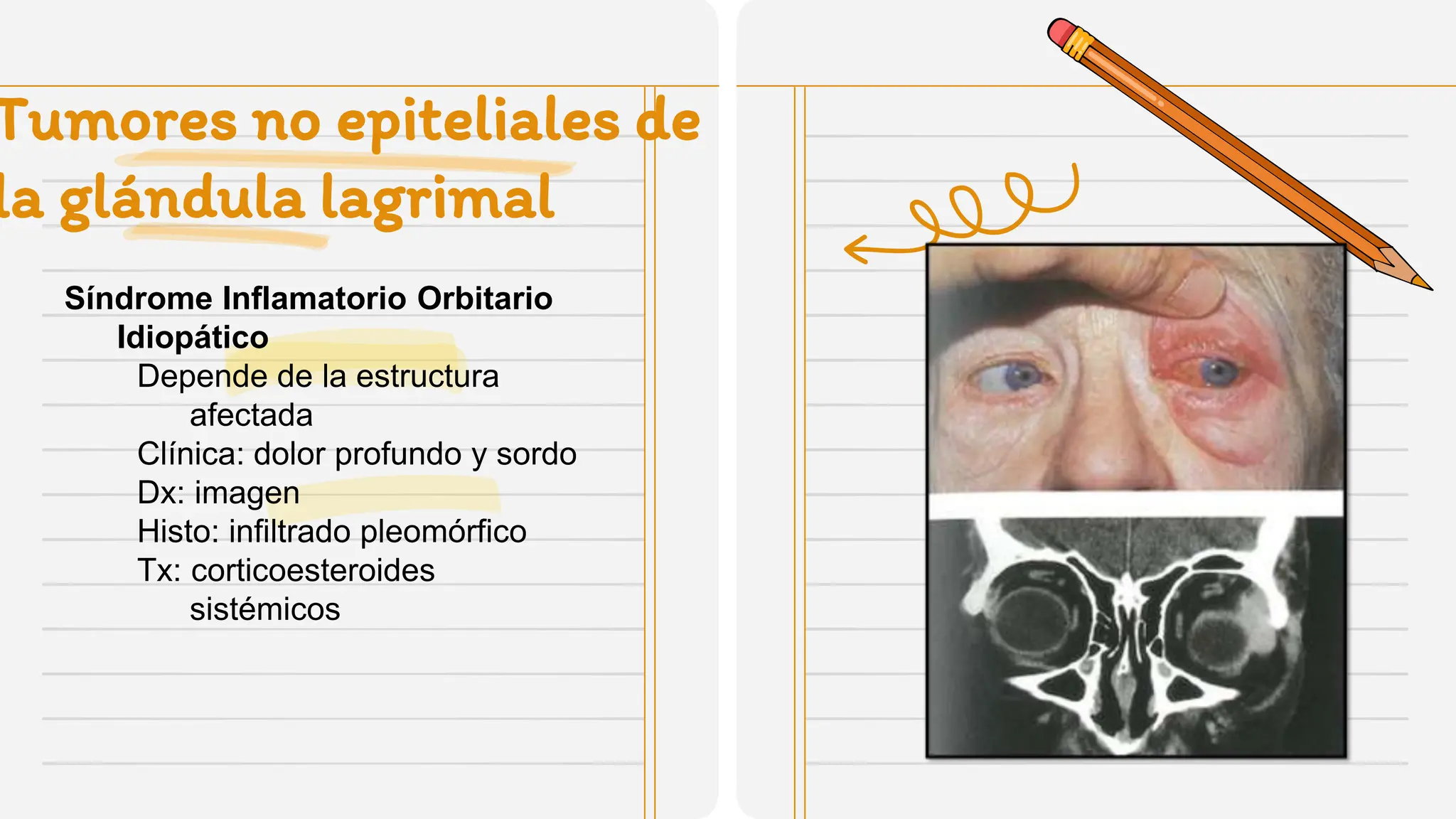 Tumores no epiteliales de la glándula lagrimal

Síndrome Inflamatorio Orbitario Idiopático
Depende de la estructura afectada
Clínica: dolor profundo y sordo
Dx: imagen
Histo: infiltrado pleomórfico
Tx: corticoesteroides sistémicos